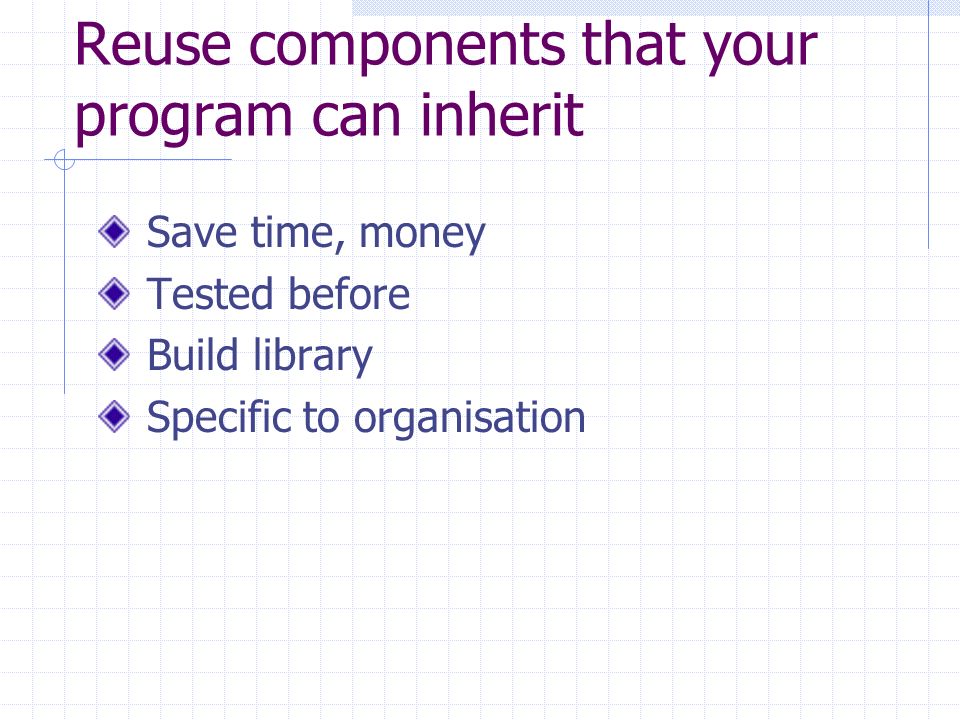 Reuse components that your program can inherit

Save time, money
Tested before
Build library
Specific to organisation